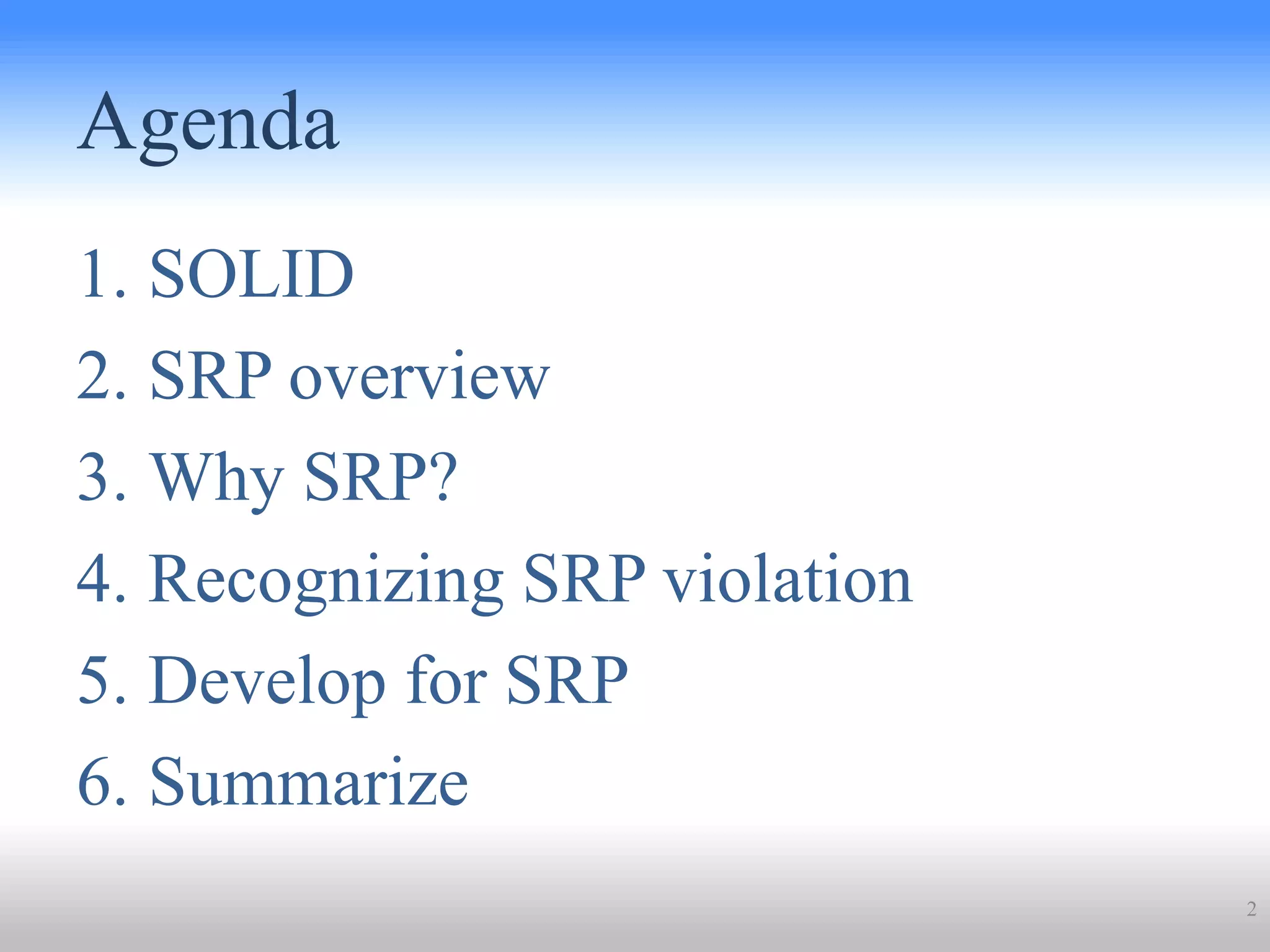 Agenda

1. SOLID
2. SRP overview
3. Why SRP?
4. Recognizing SRP violation
5. Develop for SRP
6. Summarize

2